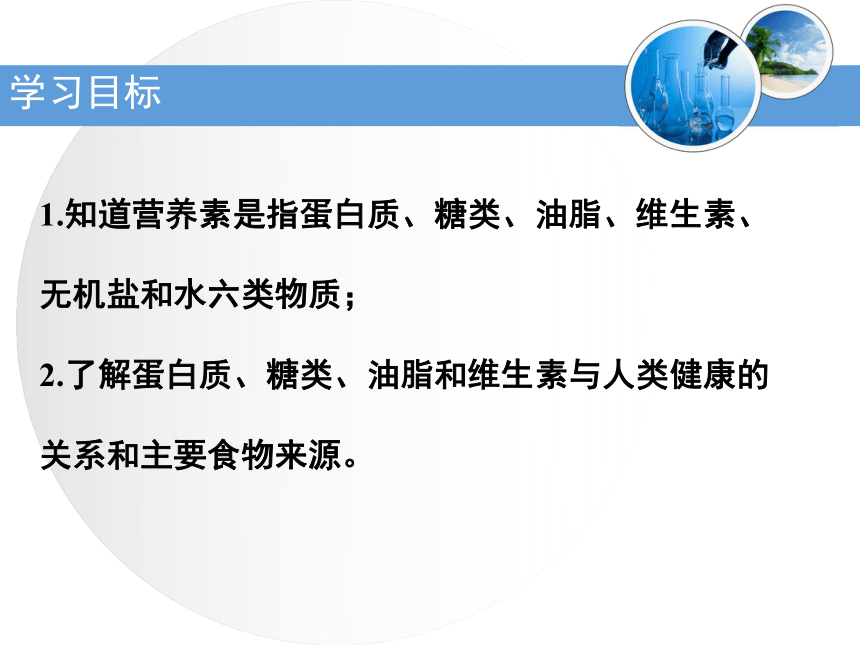 学习目标

1.知道营养素是指蛋白质、糖类、油脂、维生素、无机盐和水六类物质；

2.了解蛋白质、糖类、油脂和维生素与人类健康的关系和主要食物来源。